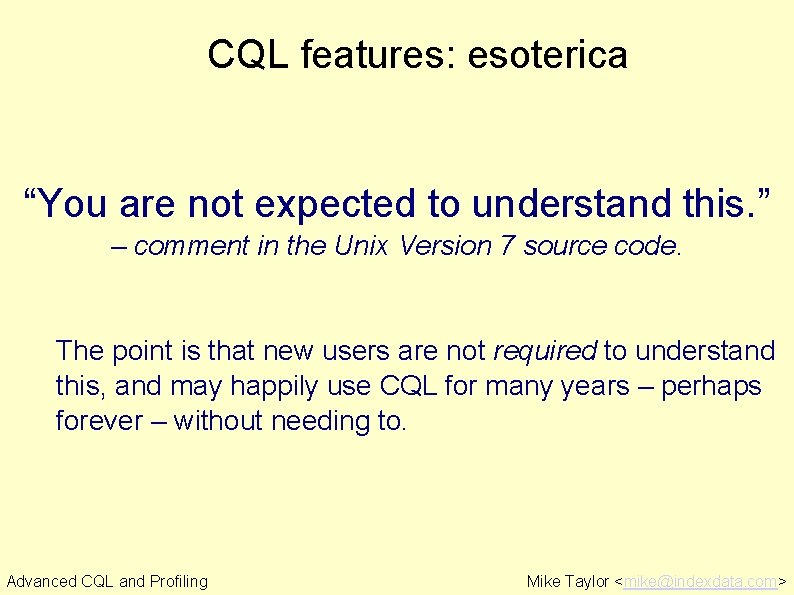 CQL features: esoterica

“You are not expected to understand this.”
– comment in the Unix Version 7 source code.

The point is that new users are not required to understand this, and may happily use CQL for many years – perhaps forever – without needing to.

Advanced CQL and Profiling

Mike Taylor <mike@indexdata.com>